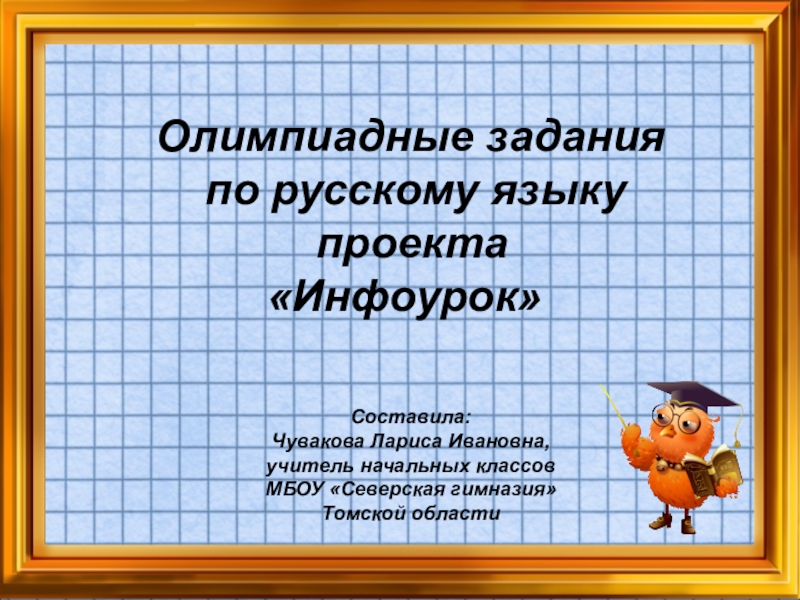 Олимпиадные задания по русскому языку проекта «Инфоурок»

Составила:
Чувакова Лариса Ивановна,
учитель начальных классов
МБОУ «Северская гимназия»
Томской области